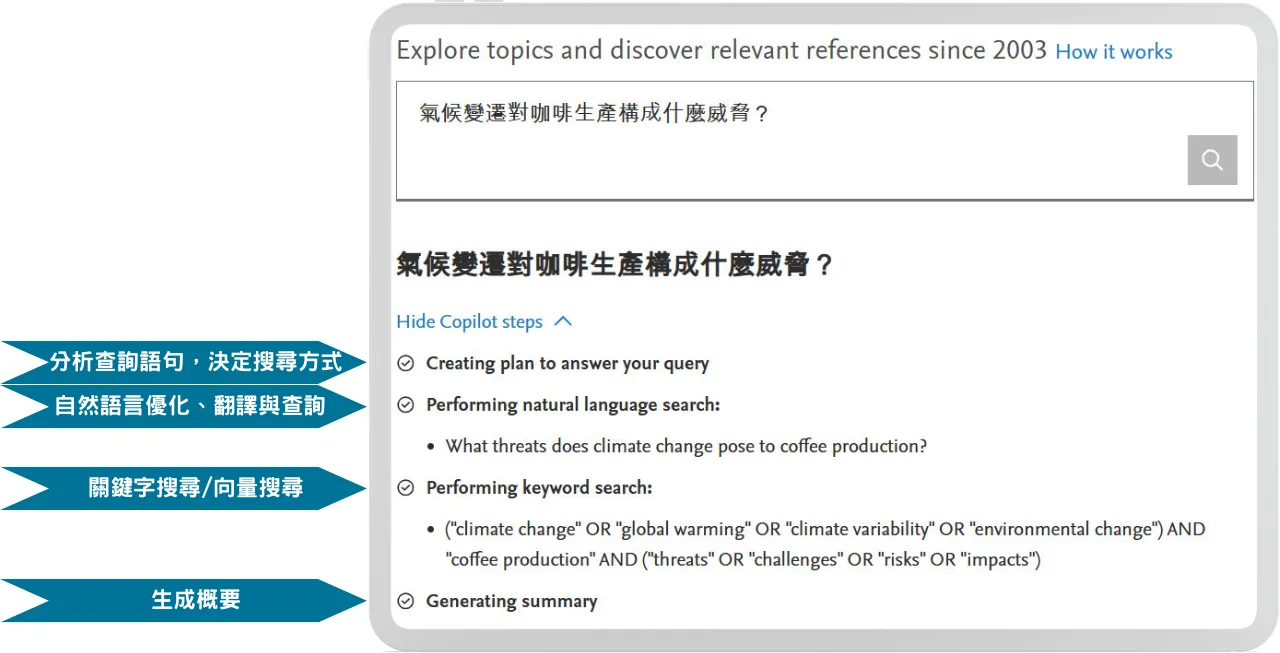 Explore topics and discover relevant references since 2003 How it works

氣候變遷對咖啡生產構成什麼威脅？

氣候變遷對咖啡生產構成什麼威脅？

Hide Copilot steps

分析查詢語句，決定搜尋方式

Creating plan to answer your query

自然語言優化、翻譯與查詢

Performing natural language search:

• What threats does climate change pose to coffee production?

關鍵字搜尋/向量搜尋

Performing keyword search:

• ("climate change" OR "global warming" OR "climate variability" OR "environmental change") AND "coffee production" AND ("threats" OR "challenges" OR "risks" OR "impacts")

生成概要

Generating summary